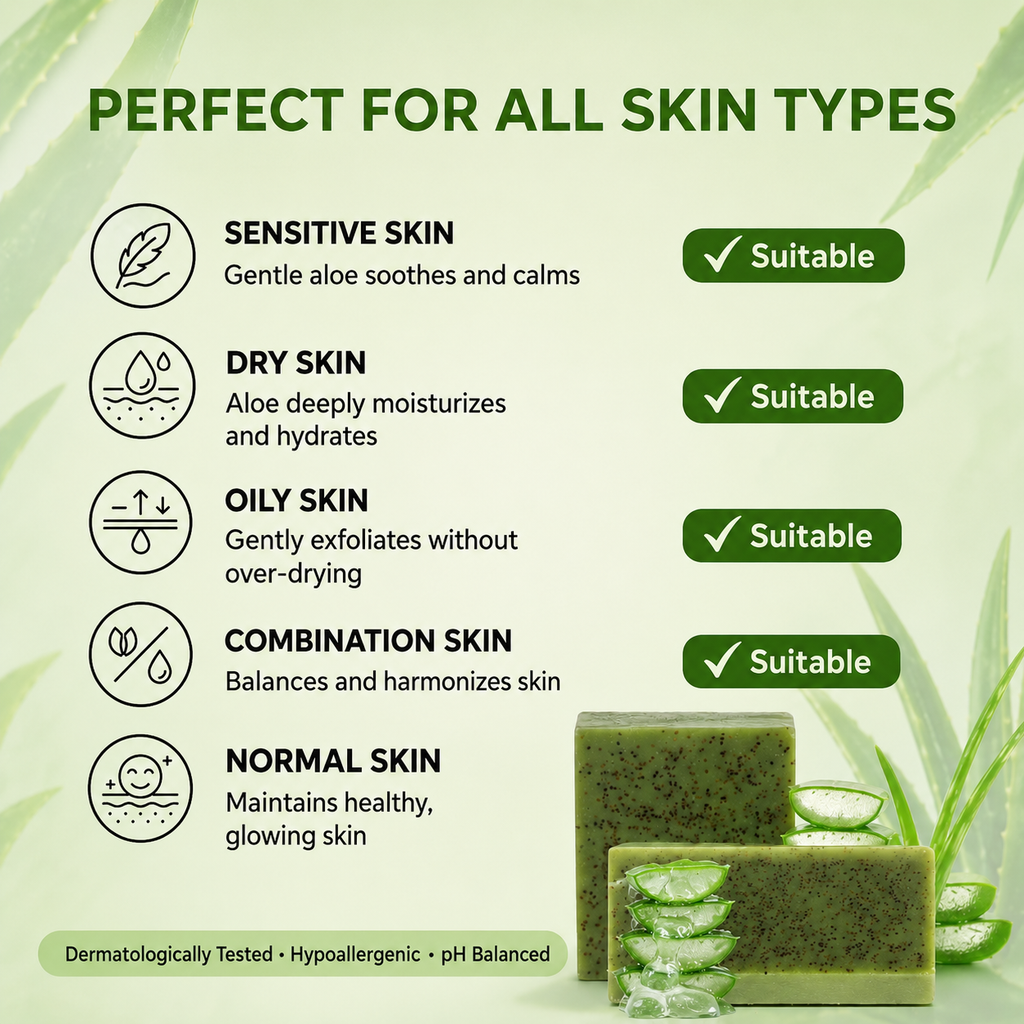 PERFECT FOR ALL SKIN TYPES

SENSITIVE SKIN
Gentle aloe soothes and calms

✓ Suitable

DRY SKIN
Aloe deeply moisturizes and hydrates

✓ Suitable

OILY SKIN
Gently exfoliates without over-drying

✓ Suitable

COMBINATION SKIN
Balances and harmonizes skin

✓ Suitable

NORMAL SKIN
Maintains healthy, glowing skin

Dermatologically Tested • Hypoallergenic • pH Balanced